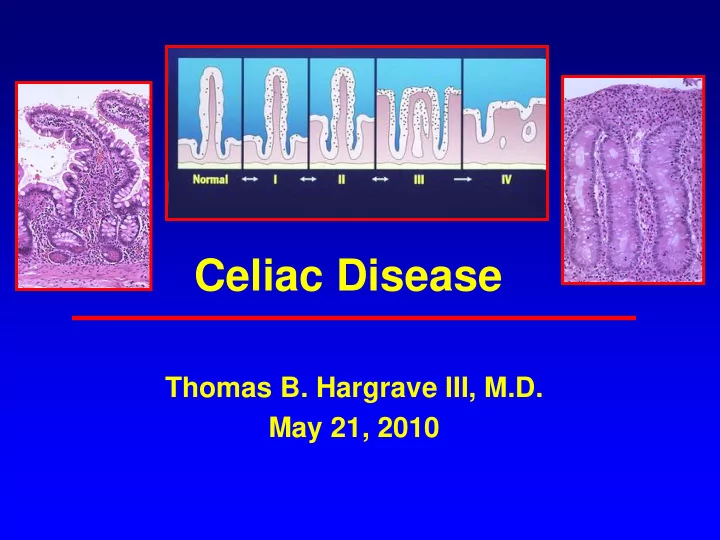 Normal ↔ I ↔ II ↔ III → IV

Celiac Disease

Thomas B. Hargrave III, M.D.
May 21, 2010